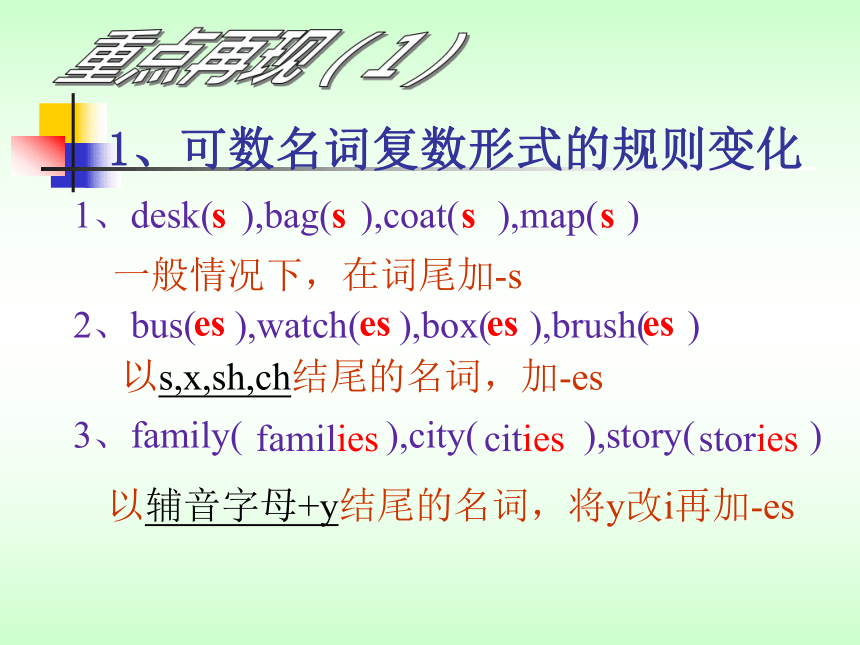 重点再现（1）

1、可数名词复数形式的规则变化

1、desk(s ),bag(s ),coat(s ),map(s )

一般情况下，在词尾加-s

2、bus(es ),watch(es ),box(es ),brush(es )

以s,x,sh,ch结尾的名词，加-es

3、family( families ),city( cities ),story( stories )

以辅音字母+y结尾的名词，将y改i再加-es